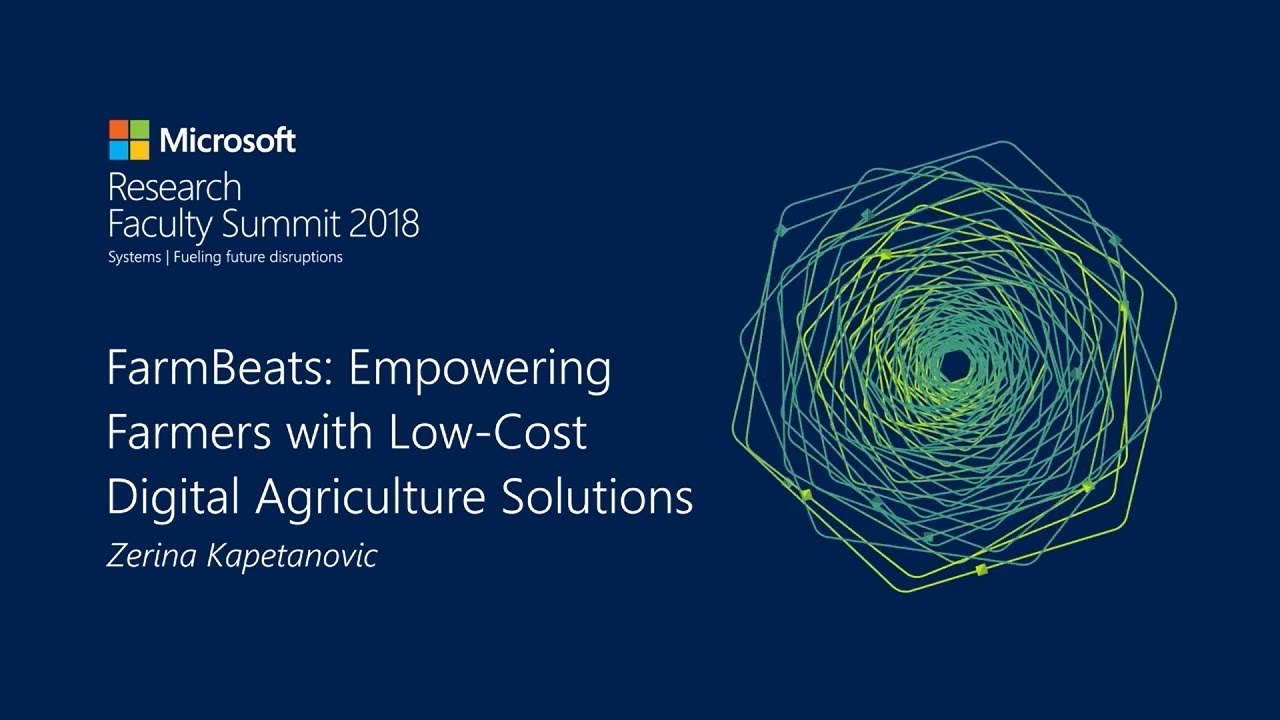 Microsoft
Research
Faculty Summit 2018
Systems | Fueling future disruptions

FarmBeats: Empowering Farmers with Low-Cost Digital Agriculture Solutions

Zerina Kapetanovic